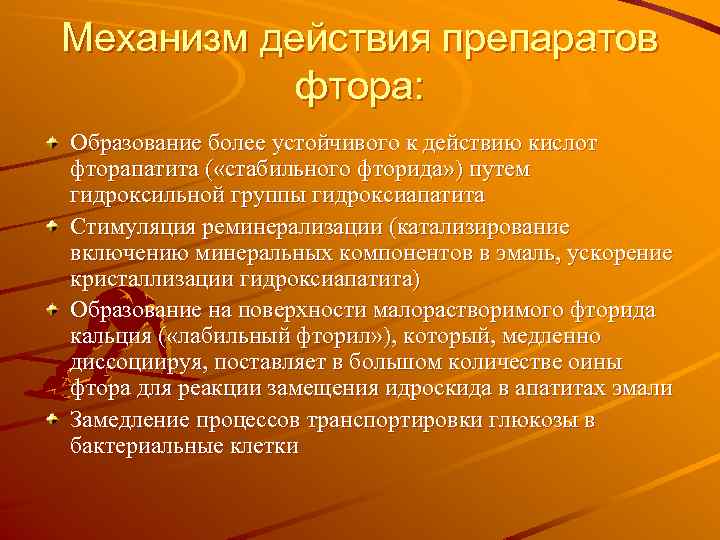 Механизм действия препаратов фтора:

Образование более устойчивого к действию кислот фторапатита («стабильного фторида») путем гидроксильной группы гидроксиапатита

Стимуляция реминерализации (катализирование включению минеральных компонентов в эмаль, ускорение кристаллизации гидроксиапатита)

Образование на поверхности малорастворимого фторида кальция («лабильный фторил»), который, медленно диссоциируя, поставляет в большом количестве оины фтора для реакции замещения идроскида в апатитах эмали

Замедление процессов транспортировки глюкозы в бактериальные клетки